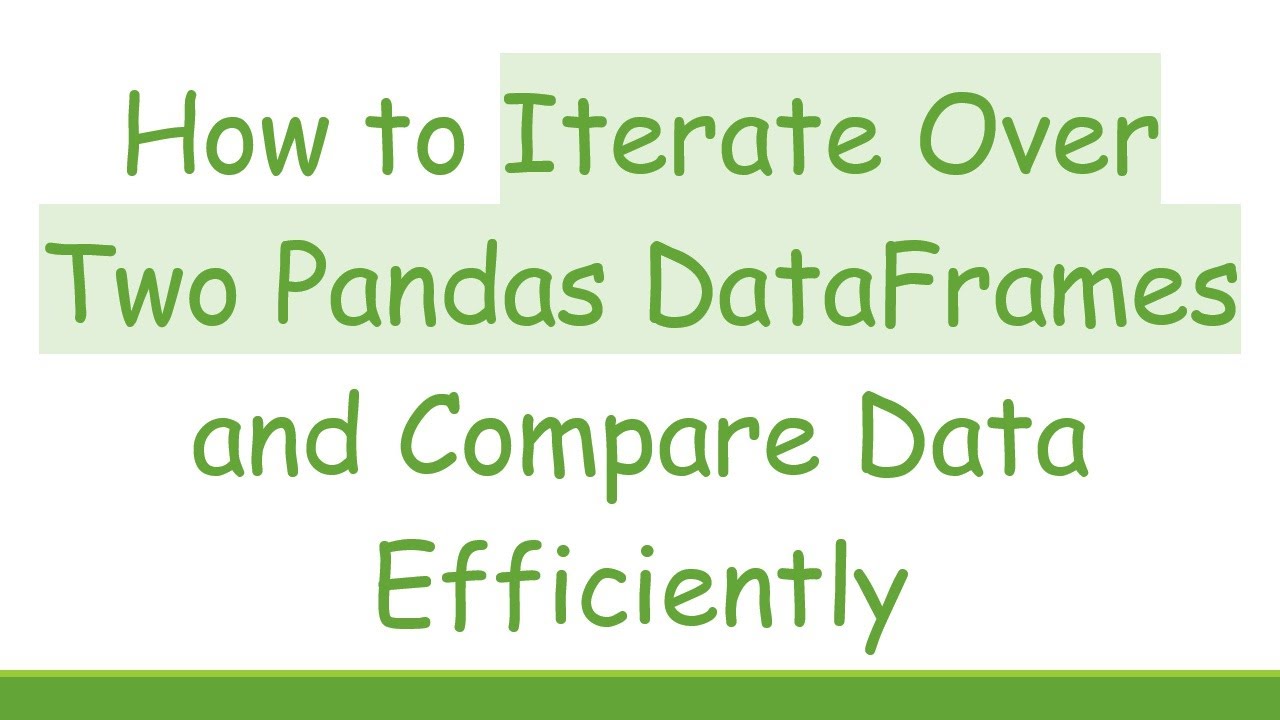 How to Iterate Over Two Pandas DataFrames and Compare Data Efficiently